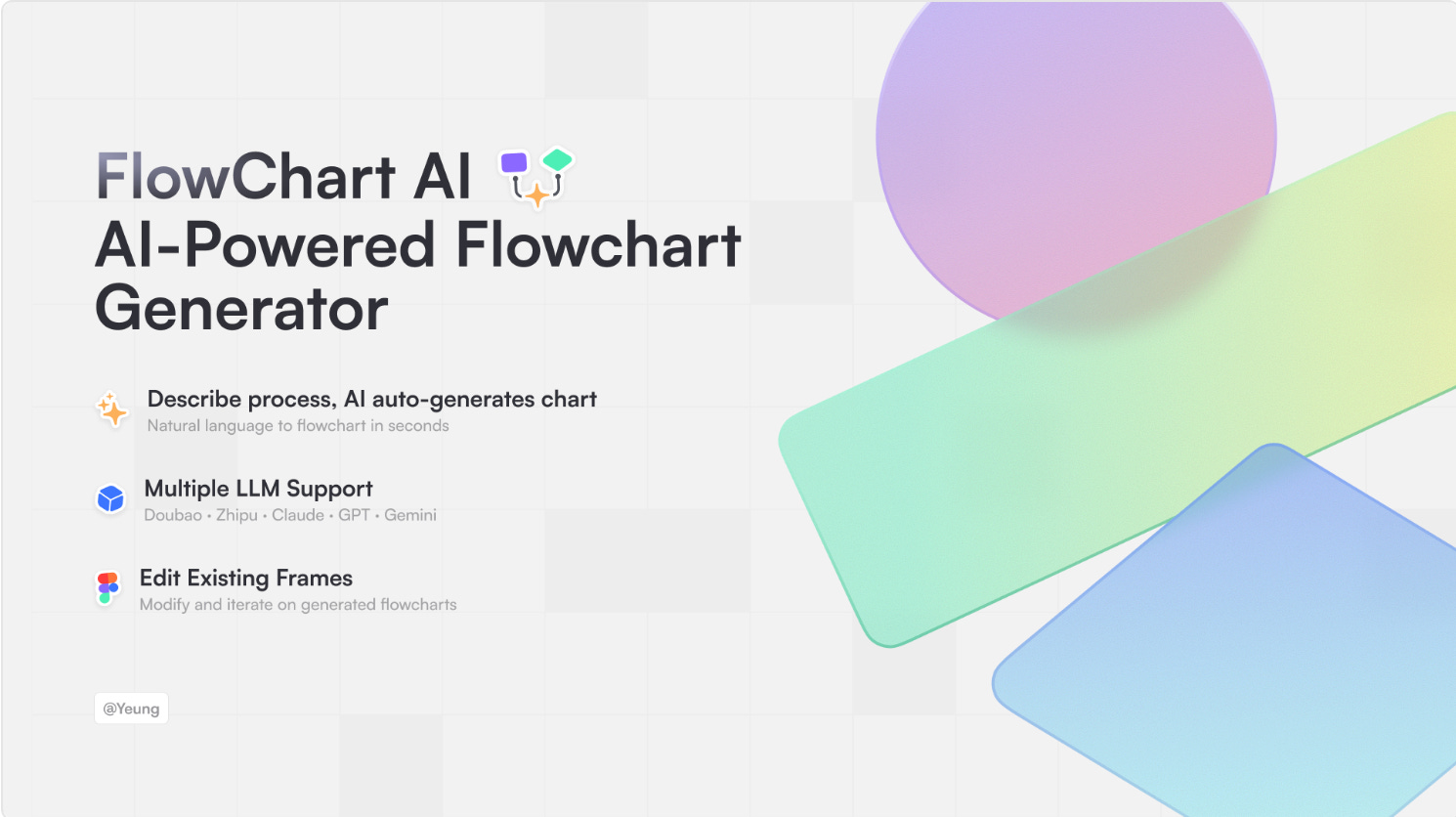 FlowChart AI
AI-Powered Flowchart Generator

Describe process, AI auto-generates chart
Natural language to flowchart in seconds

Multiple LLM Support
Doubao • Zhipu • Claude • GPT • Gemini

Edit Existing Frames
Modify and iterate on generated flowcharts

@Yeung